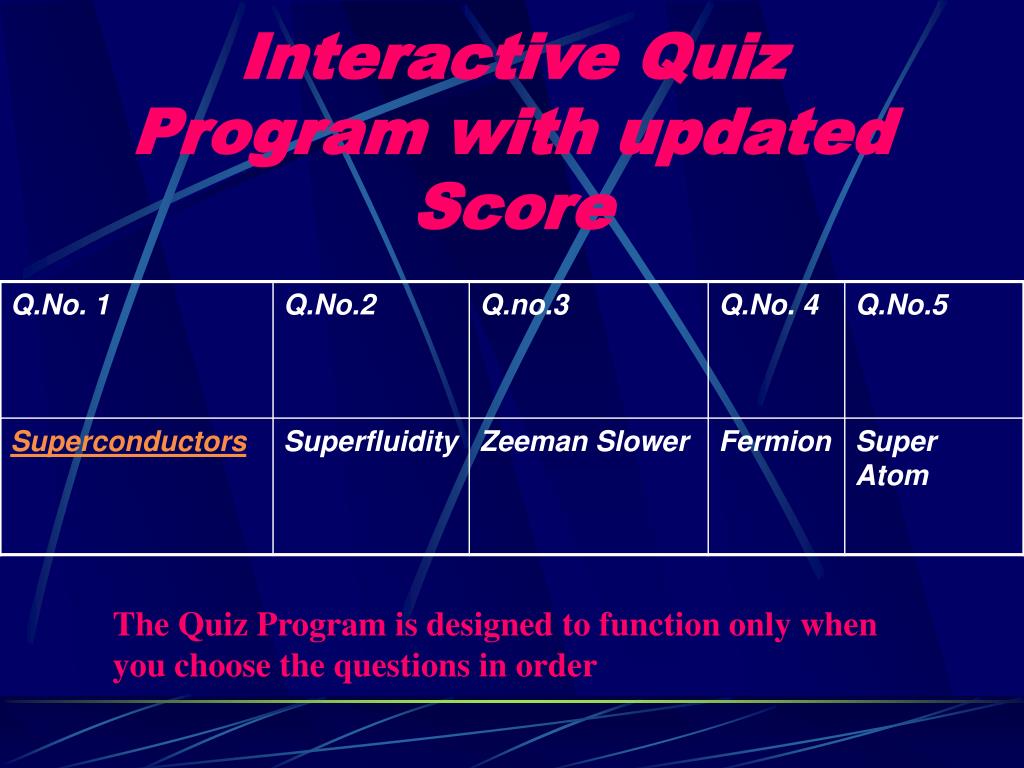 Interactive Quiz Program with updated Score

| Q.No. 1 | Q.No.2 | Q.no.3 | Q.No. 4 | Q.No.5 |
|---|---|---|---|---|
| Superconductors | Superfluidity | Zeeman Slower | Fermion | Super Atom |

The Quiz Program is designed to function only when you choose the questions in order